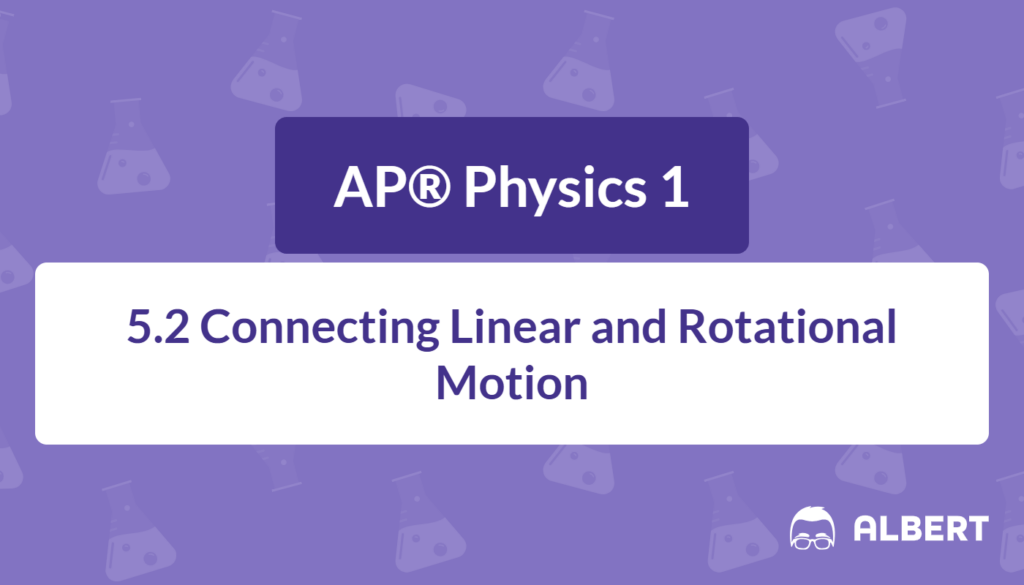 AP® Physics 1

5.2 Connecting Linear and Rotational Motion

ALBERT